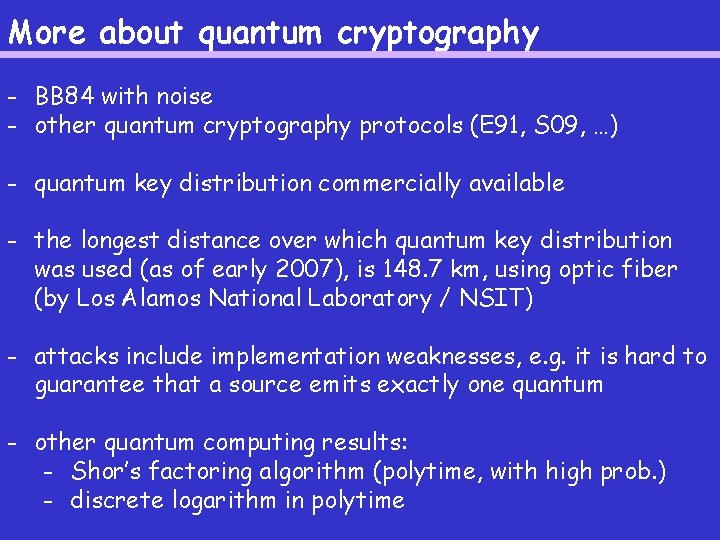 More about quantum cryptography

- BB84 with noise
- other quantum cryptography protocols (E91, S09, …)

- quantum key distribution commercially available

- the longest distance over which quantum key distribution was used (as of early 2007), is 148.7 km, using optic fiber (by Los Alamos National Laboratory / NSIT)

- attacks include implementation weaknesses, e.g. it is hard to guarantee that a source emits exactly one quantum

- other quantum computing results:
  - Shor's factoring algorithm (polytime, with high prob.)
  - discrete logarithm in polytime